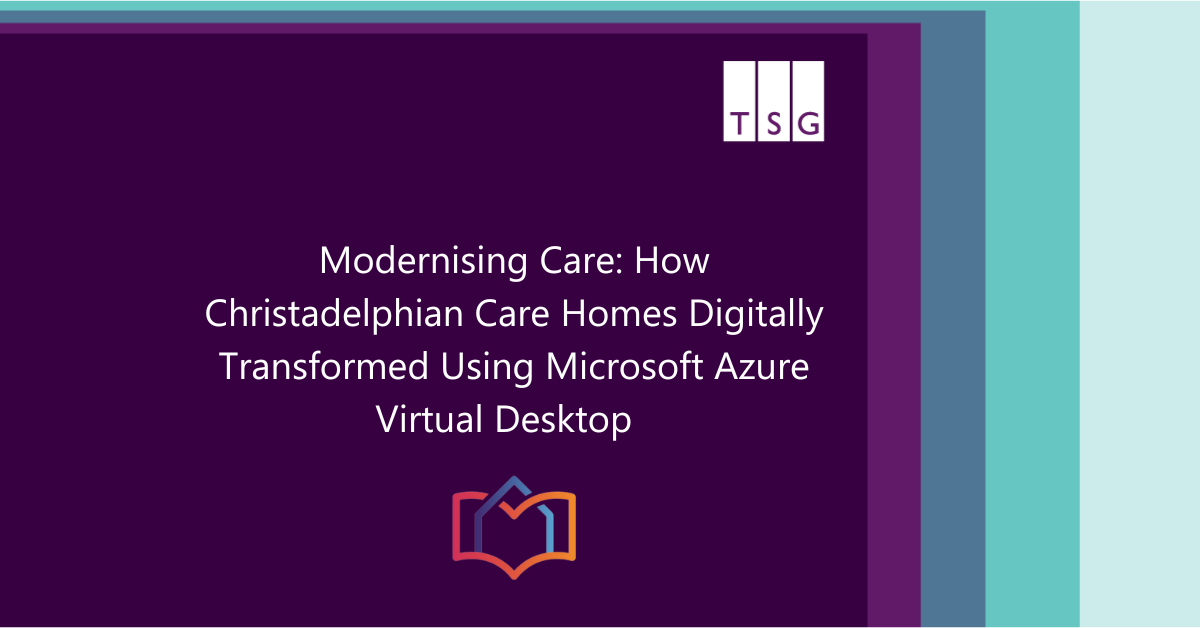 TSG

Modernising Care: How Christadelphian Care Homes Digitally Transformed Using Microsoft Azure Virtual Desktop